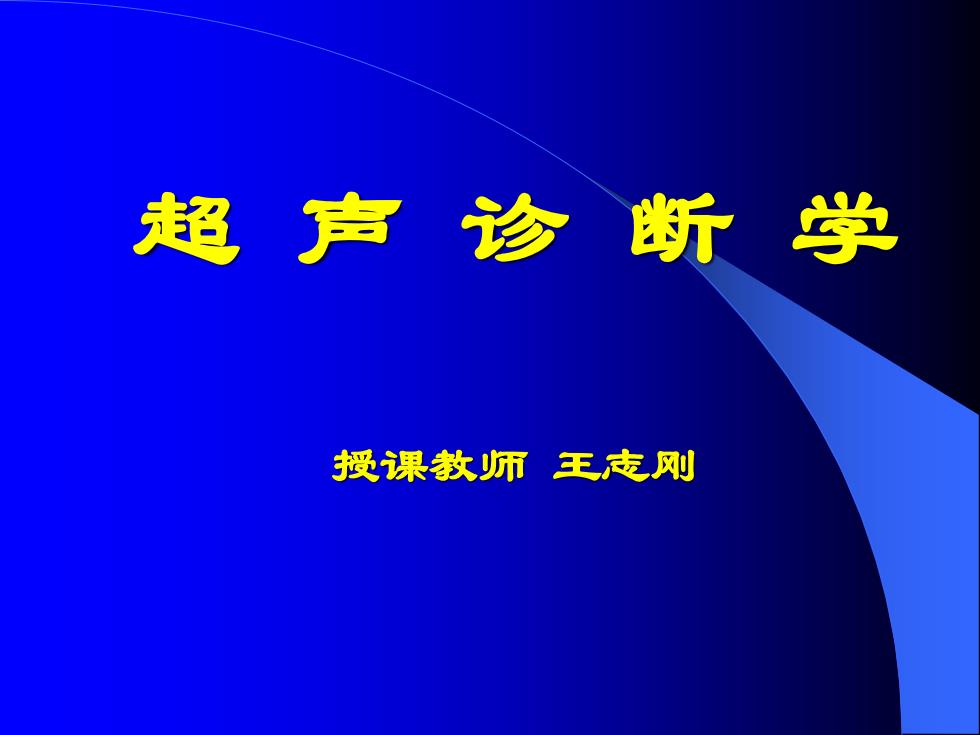 超 声 诊 断 学

授课教师 王志刚